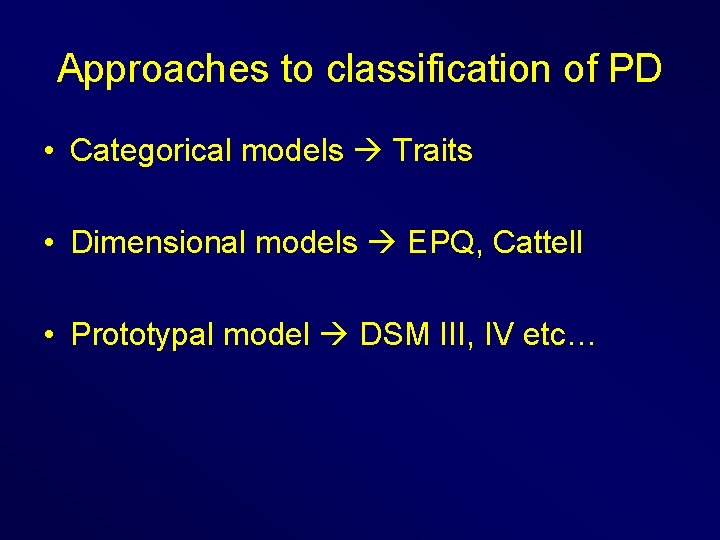 Approaches to classification of PD

• Categorical models → Traits

• Dimensional models → EPQ, Cattell

• Prototypal model → DSM III, IV etc…